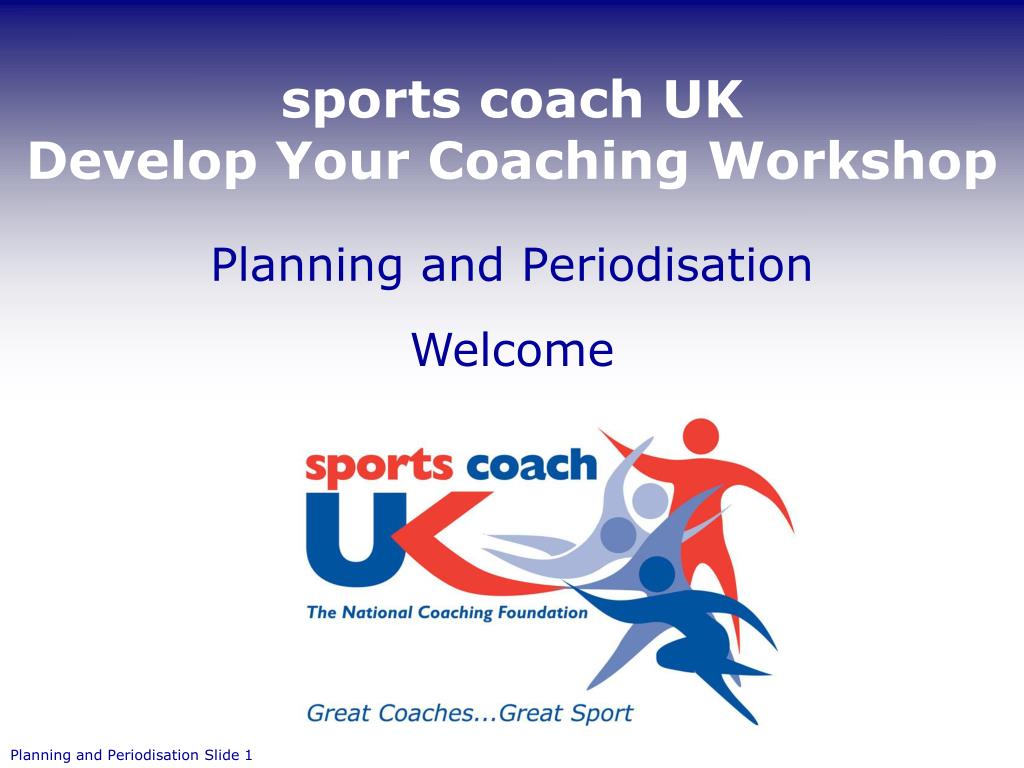 sports coach UK
Develop Your Coaching Workshop

Planning and Periodisation

Welcome

sports coach
UK

The National Coaching Foundation

Great Coaches...Great Sport

Planning and Periodisation Slide 1